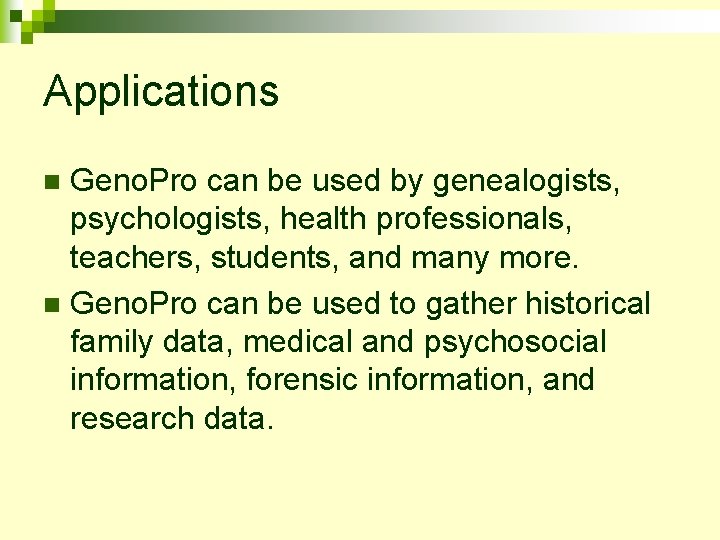 Applications

GenoPro can be used by genealogists, psychologists, health professionals, teachers, students, and many more.

GenoPro can be used to gather historical family data, medical and psychosocial information, forensic information, and research data.